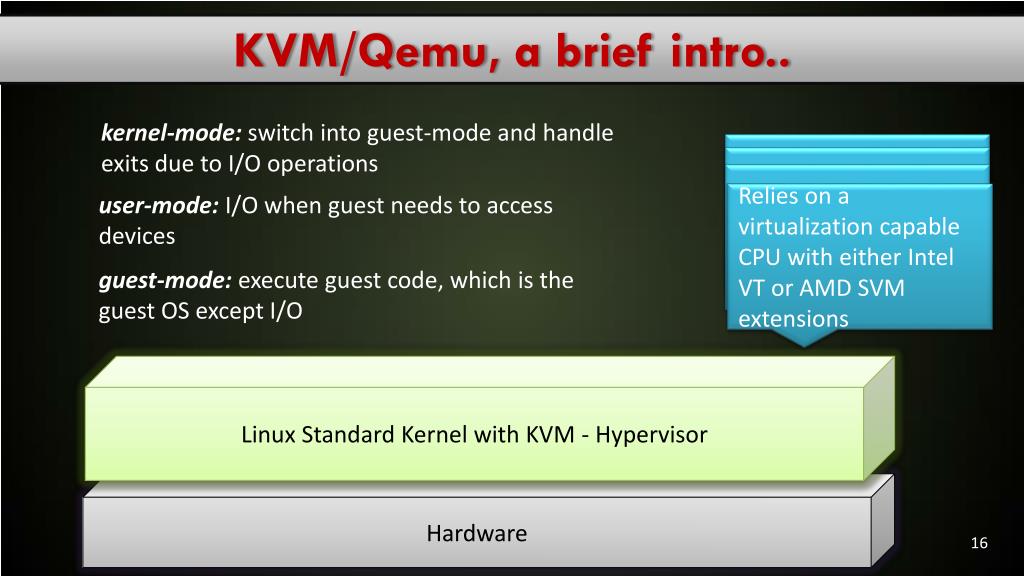 KVM/Qemu, a brief intro..

kernel-mode: switch into guest-mode and handle exits due to I/O operations

user-mode: I/O when guest needs to access devices

guest-mode: execute guest code, which is the guest OS except I/O

Relies on a virtualization capable CPU with either Intel VT or AMD SVM extensions

Linux Standard Kernel with KVM - Hypervisor

Hardware

16